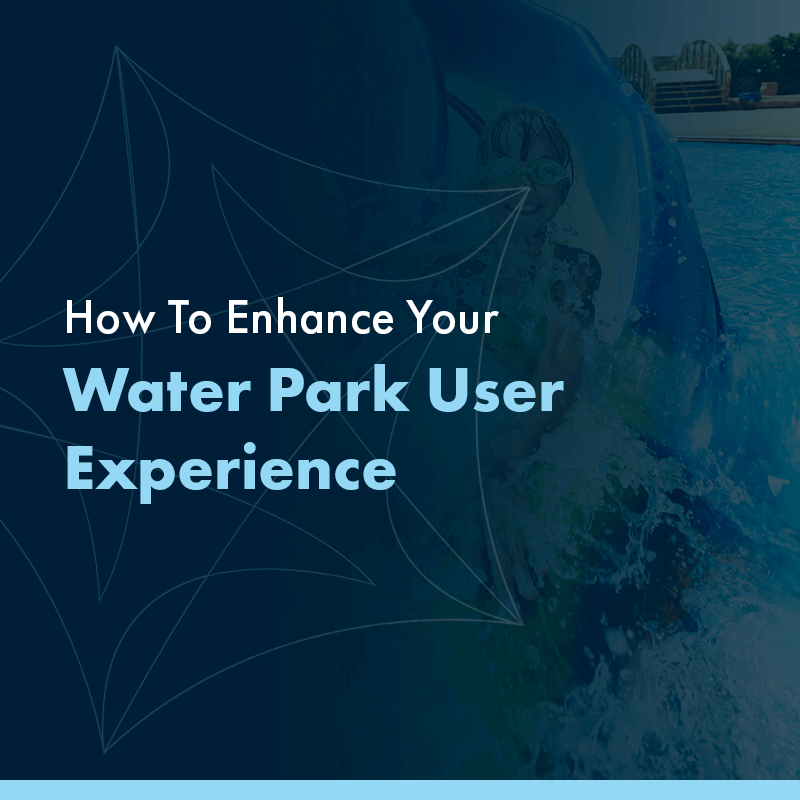 How To Enhance Your

Water Park User Experience